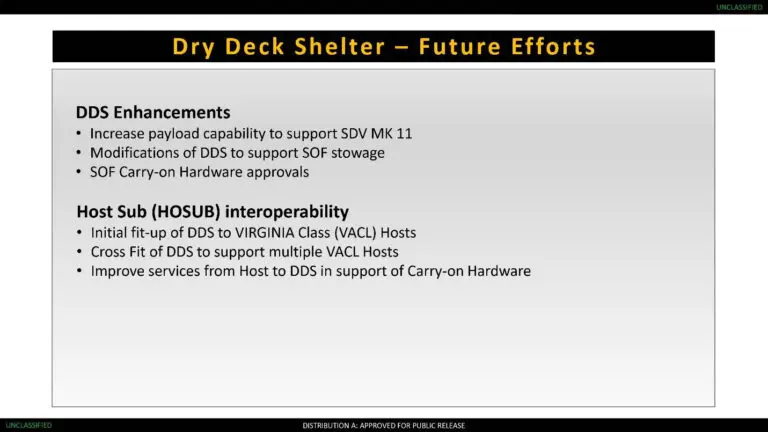 UNCLASSIFIED

Dry Deck Shelter – Future Efforts

DDS Enhancements
• Increase payload capability to support SDV MK 11
• Modifications of DDS to support SOF stowage
• SOF Carry-on Hardware approvals

Host Sub (HOSUB) interoperability
• Initial fit-up of DDS to VIRGINIA Class (VACL) Hosts
• Cross Fit of DDS to support multiple VACL Hosts
• Improve services from Host to DDS in support of Carry-on Hardware

UNCLASSIFIED

DISTRIBUTION A: APPROVED FOR PUBLIC RELEASE